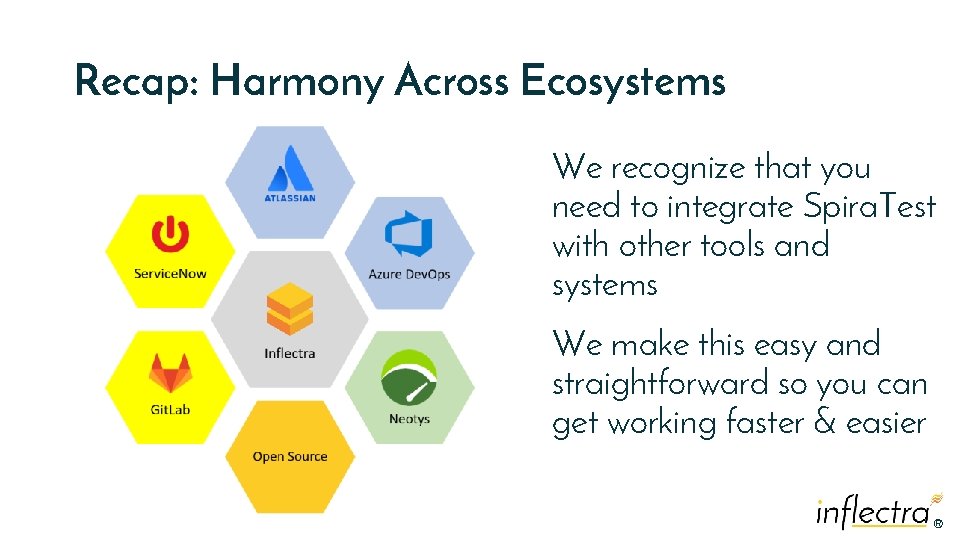 Recap: Harmony Across Ecosystems

ATLASSIAN

ServiceNow

Azure DevOps

Inflectra

GitLab

Neotys

Open Source

We recognize that you need to integrate SpiraTest with other tools and systems

We make this easy and straightforward so you can get working faster & easier

inflectra®